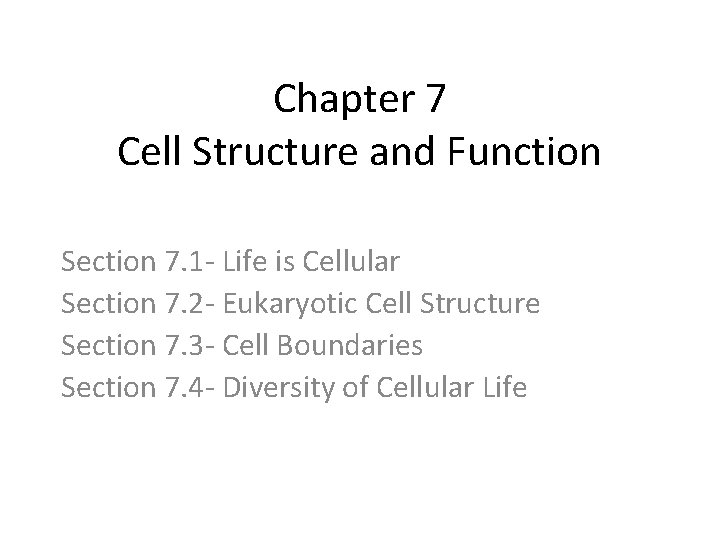 Chapter 7
Cell Structure and Function

Section 7.1- Life is Cellular
Section 7.2- Eukaryotic Cell Structure
Section 7.3- Cell Boundaries
Section 7.4- Diversity of Cellular Life